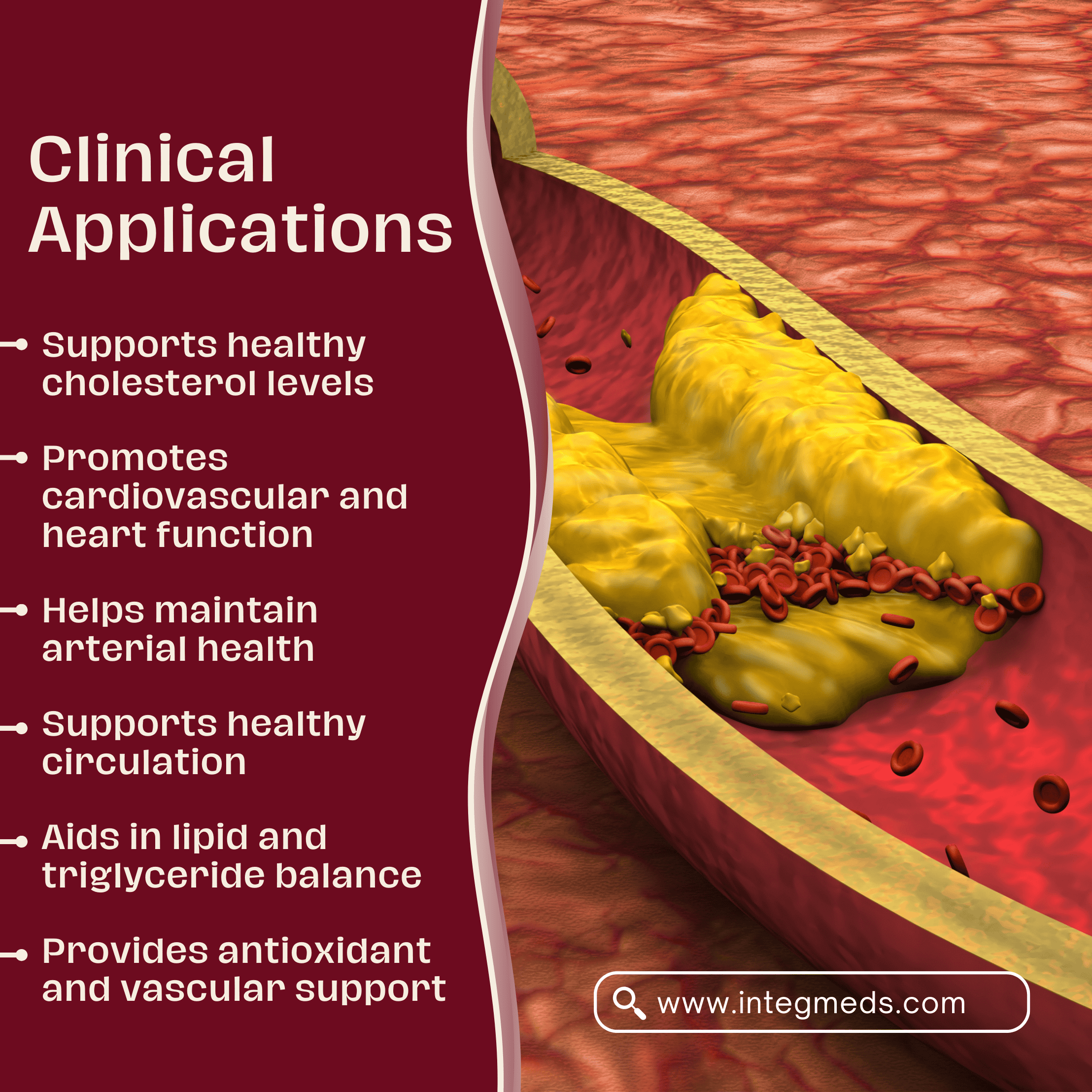 Clinical Applications

Supports healthy cholesterol levels

Promotes cardiovascular and heart function

Helps maintain arterial health

Supports healthy circulation

Aids in lipid and triglyceride balance

Provides antioxidant and vascular support

www.integmeds.com